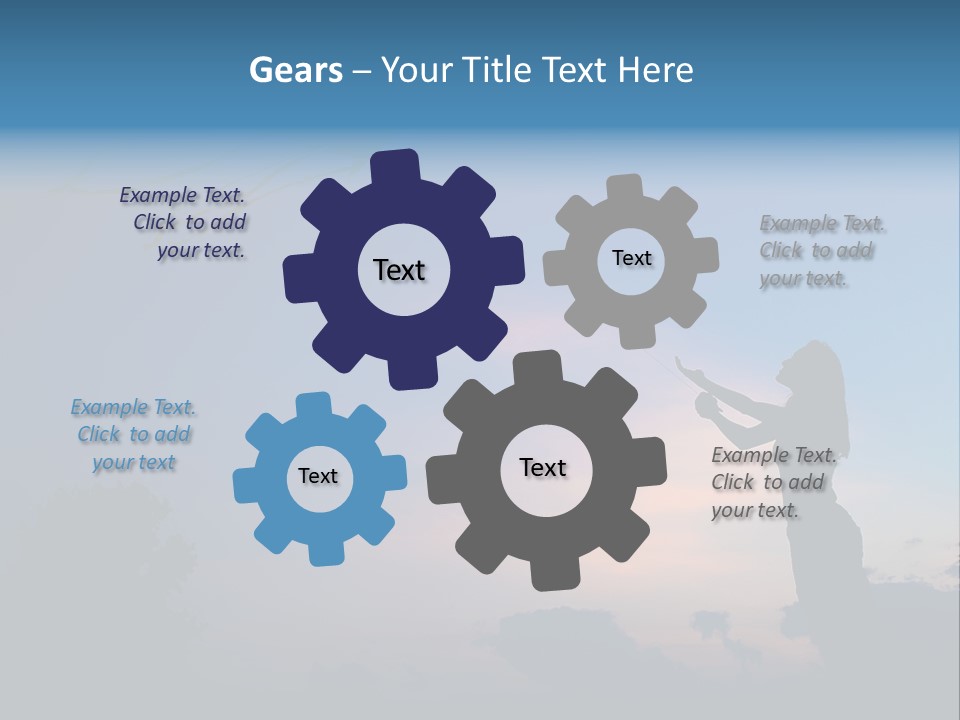 Gears – Your Title Text Here

Example Text. Click to add your text.

Text

Text

Example Text. Click to add your text.

Example Text. Click to add your text

Text

Text

Example Text. Click to add your text.